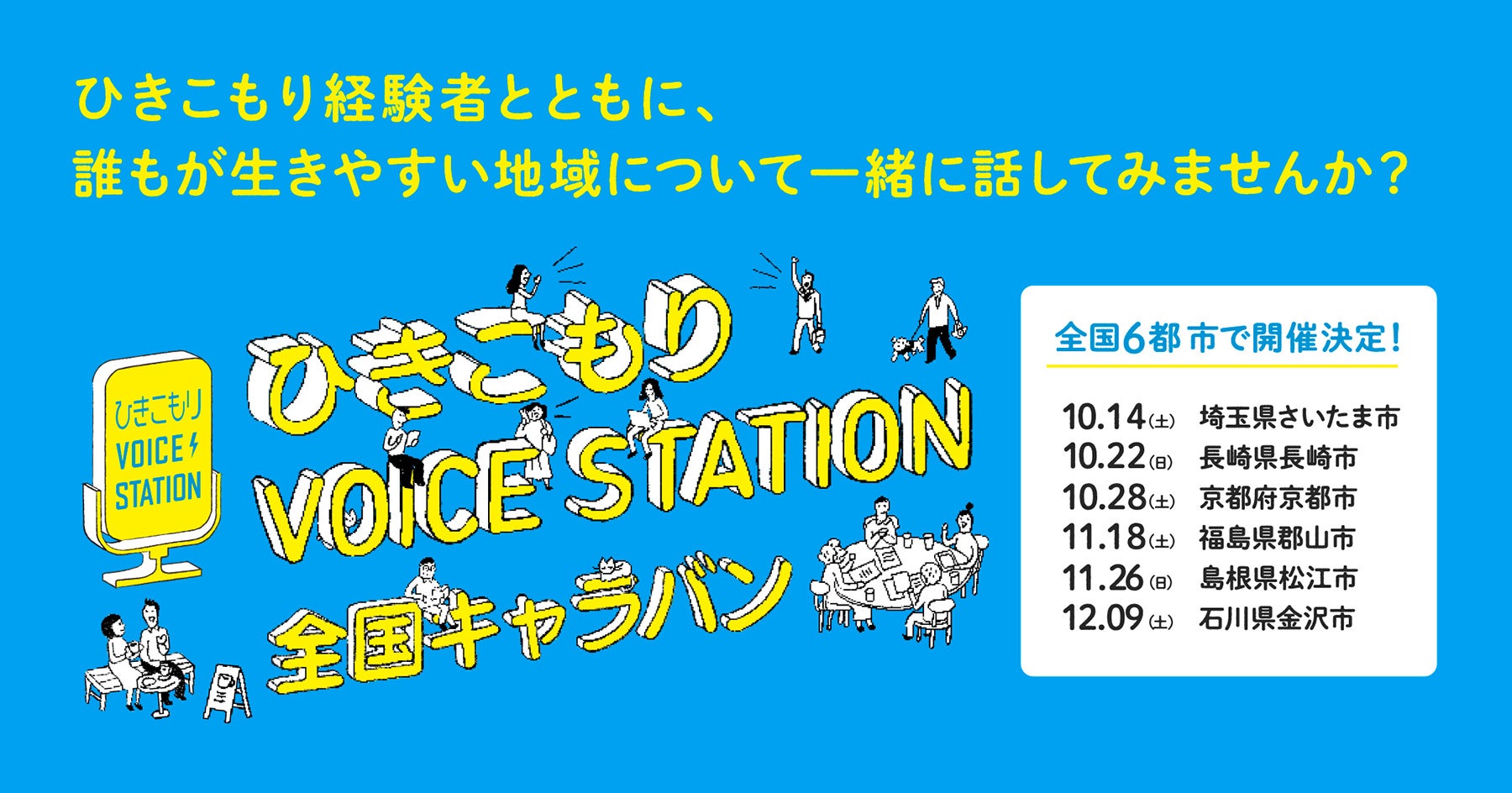 ひきこもり経験者とともに、
誰もが生きやすい地域について一緒に話してみませんか？

ひきこもり
VOICE
STATION

ひきこもり
VOICE STATION
全国キャラバン

全国6都市で開催決定！

10.14(土) 埼玉県さいたま市
10.22(日) 長崎県長崎市
10.28(土) 京都府京都市
11.18(土) 福島県郡山市
11.26(日) 島根県松江市
12.09(土) 石川県金沢市